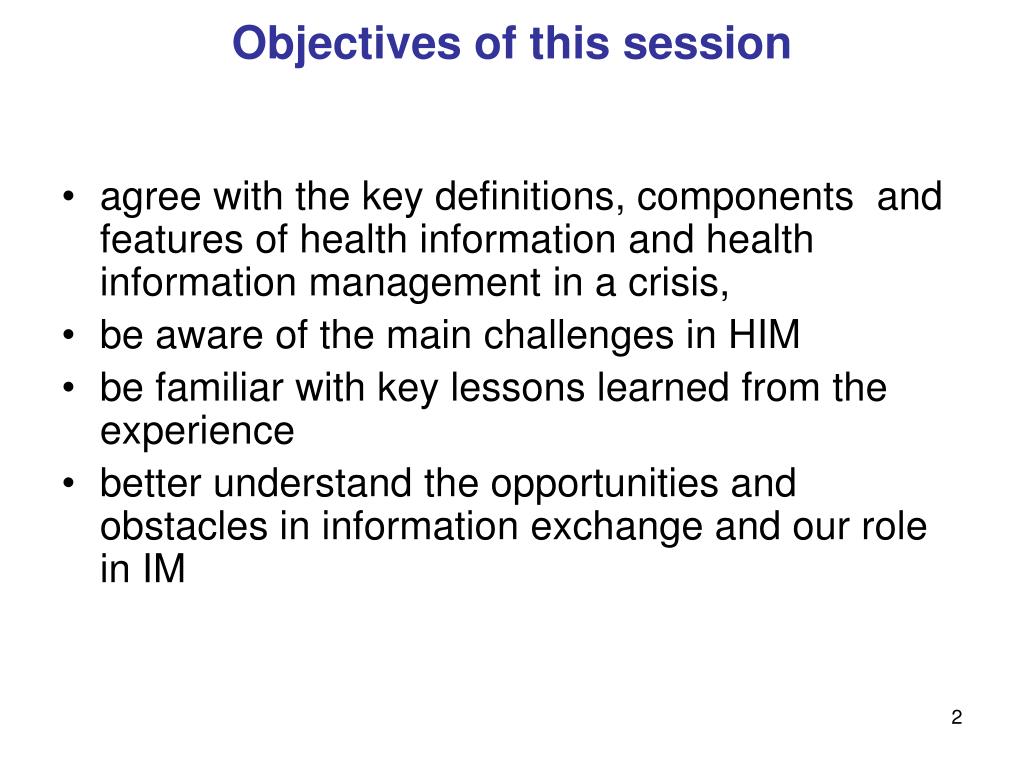 Objectives of this session

• agree with the key definitions, components and features of health information and health information management in a crisis,
• be aware of the main challenges in HIM
• be familiar with key lessons learned from the experience
• better understand the opportunities and obstacles in information exchange and our role in IM

2